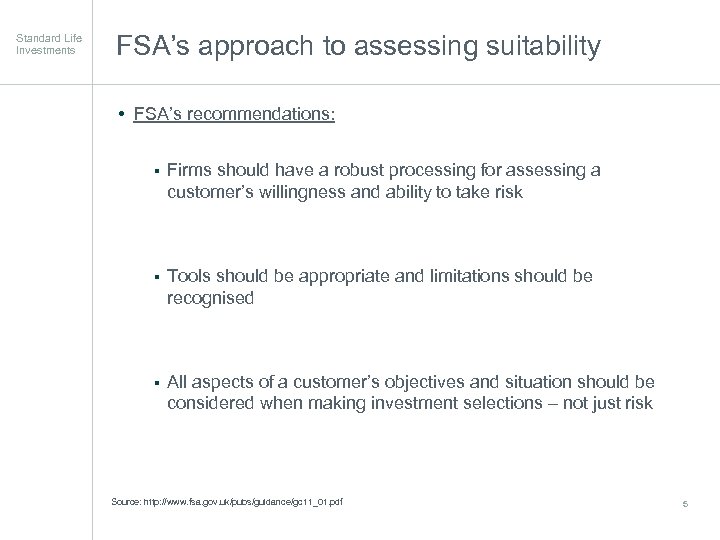 Standard Life Investments

FSA's approach to assessing suitability

• FSA's recommendations:

▪ Firms should have a robust processing for assessing a customer's willingness and ability to take risk

▪ Tools should be appropriate and limitations should be recognised

▪ All aspects of a customer's objectives and situation should be considered when making investment selections – not just risk

Source: http://www.fsa.gov.uk/pubs/guidance/gc11_01.pdf

5